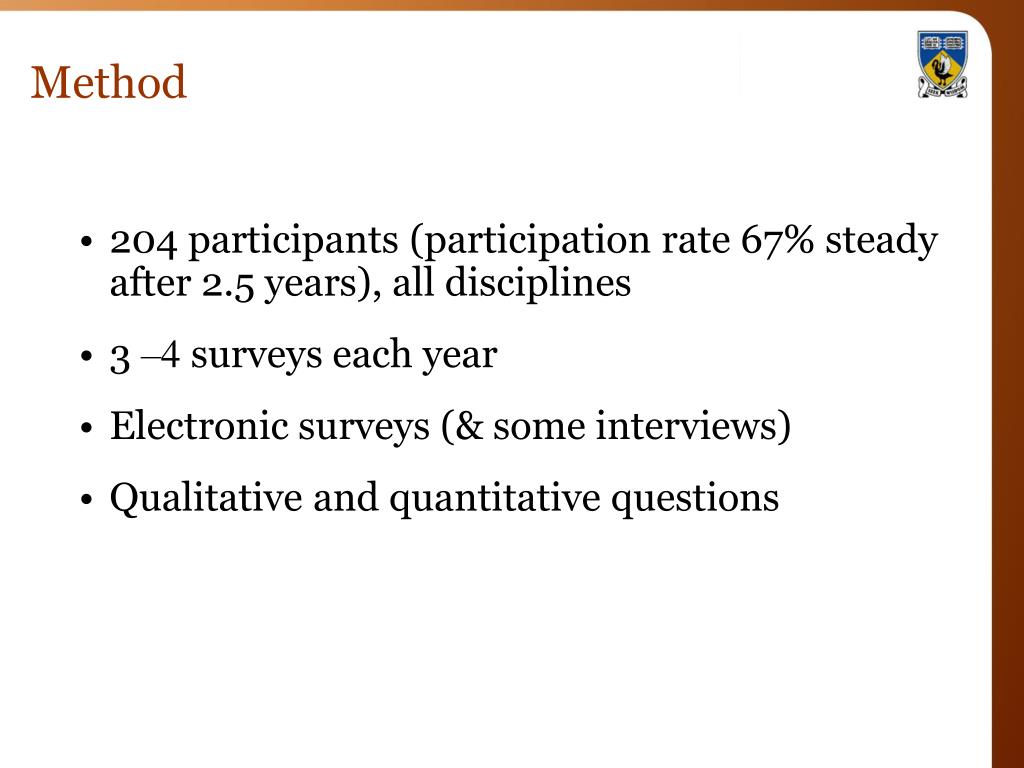 Method

• 204 participants (participation rate 67% steady after 2.5 years), all disciplines

• 3 –4 surveys each year

• Electronic surveys (& some interviews)

• Qualitative and quantitative questions